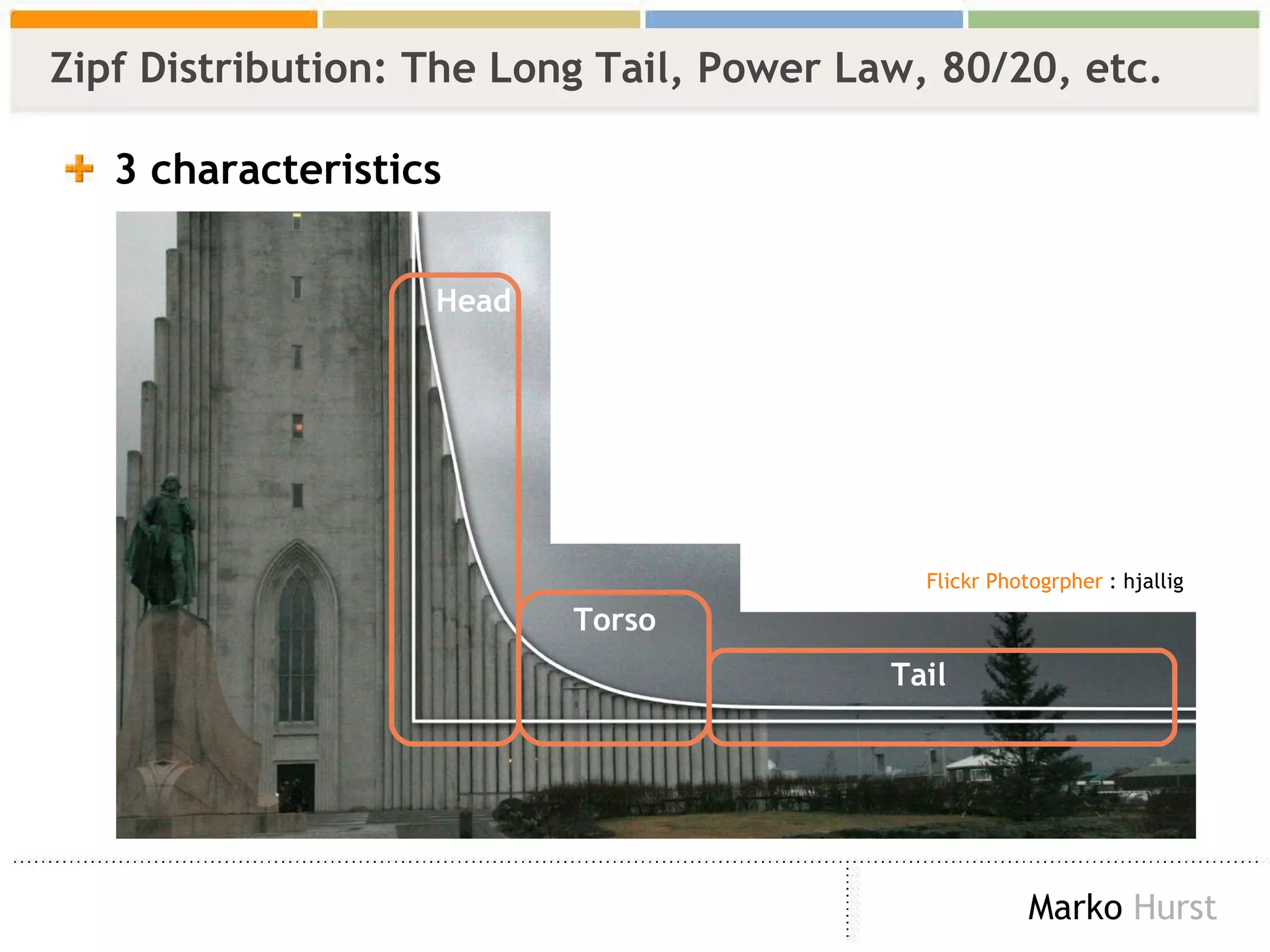 Zipf Distribution: The Long Tail, Power Law, 80/20, etc.

3 characteristics

Head

Torso

Tail

Flickr Photogrpher : hjallig

Marko Hurst